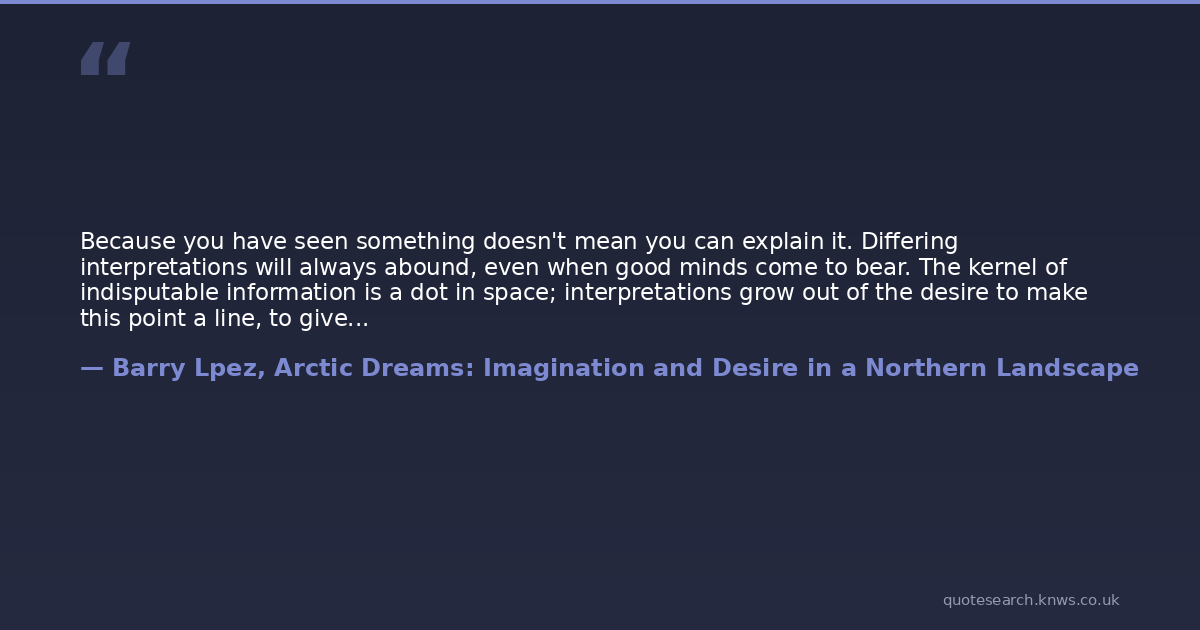 "

Because you have seen something doesn't mean you can explain it. Differing interpretations will always abound, even when good minds come to bear. The kernel of indisputable information is a dot in space; interpretations grow out of the desire to make this point a line, to give...

— Barry Lpez, Arctic Dreams: Imagination and Desire in a Northern Landscape

quotesearch.knws.co.uk